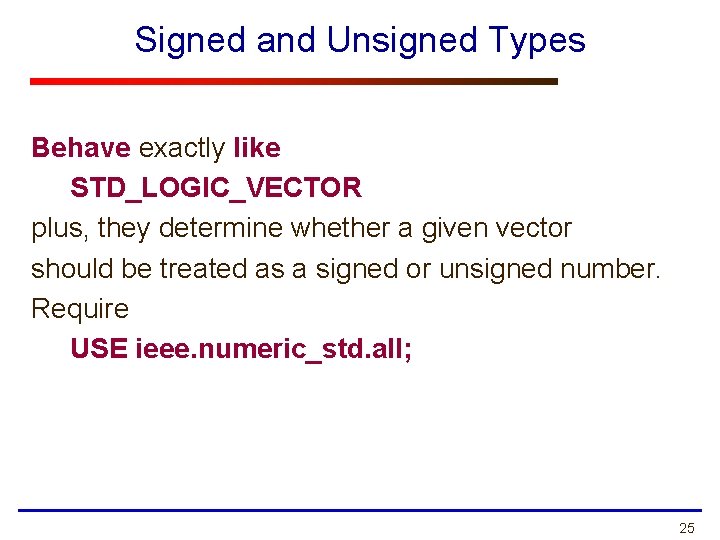 Signed and Unsigned Types

Behave exactly like
STD_LOGIC_VECTOR
plus, they determine whether a given vector should be treated as a signed or unsigned number.
Require
USE ieee.numeric_std.all;

25